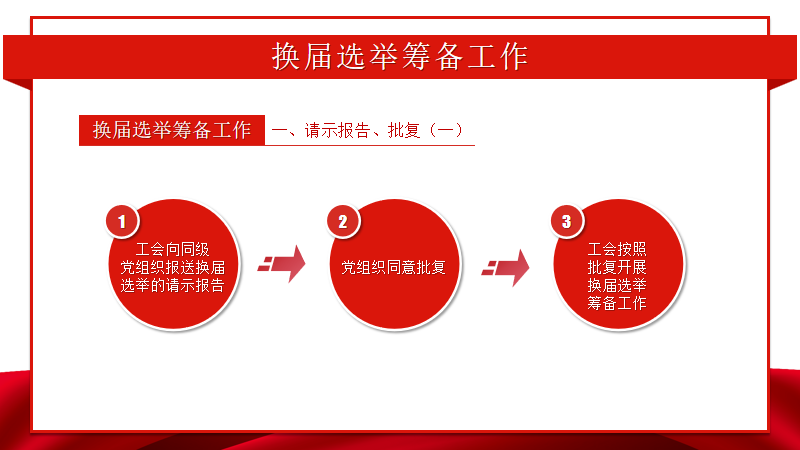 换届选举筹备工作

换届选举筹备工作　一、请示报告、批复（一）

1
工会向同级党组织报送换届选举的请示报告

2
党组织同意批复

3
工会按照批复开展换届选举筹备工作